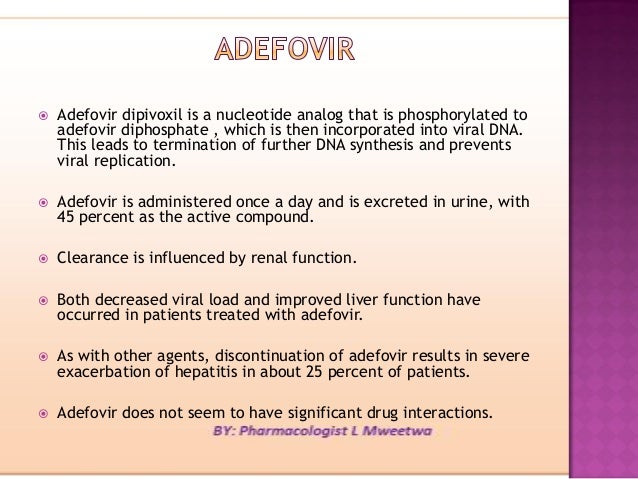 ADEFOVIR

Adefovir dipivoxil is a nucleotide analog that is phosphorylated to adefovir diphosphate , which is then incorporated into viral DNA. This leads to termination of further DNA synthesis and prevents viral replication.

Adefovir is administered once a day and is excreted in urine, with 45 percent as the active compound.

Clearance is influenced by renal function.

Both decreased viral load and improved liver function have occurred in patients treated with adefovir.

As with other agents, discontinuation of adefovir results in severe exacerbation of hepatitis in about 25 percent of patients.

Adefovir does not seem to have significant drug interactions.

BY: Pharmacologist L Mweetwa